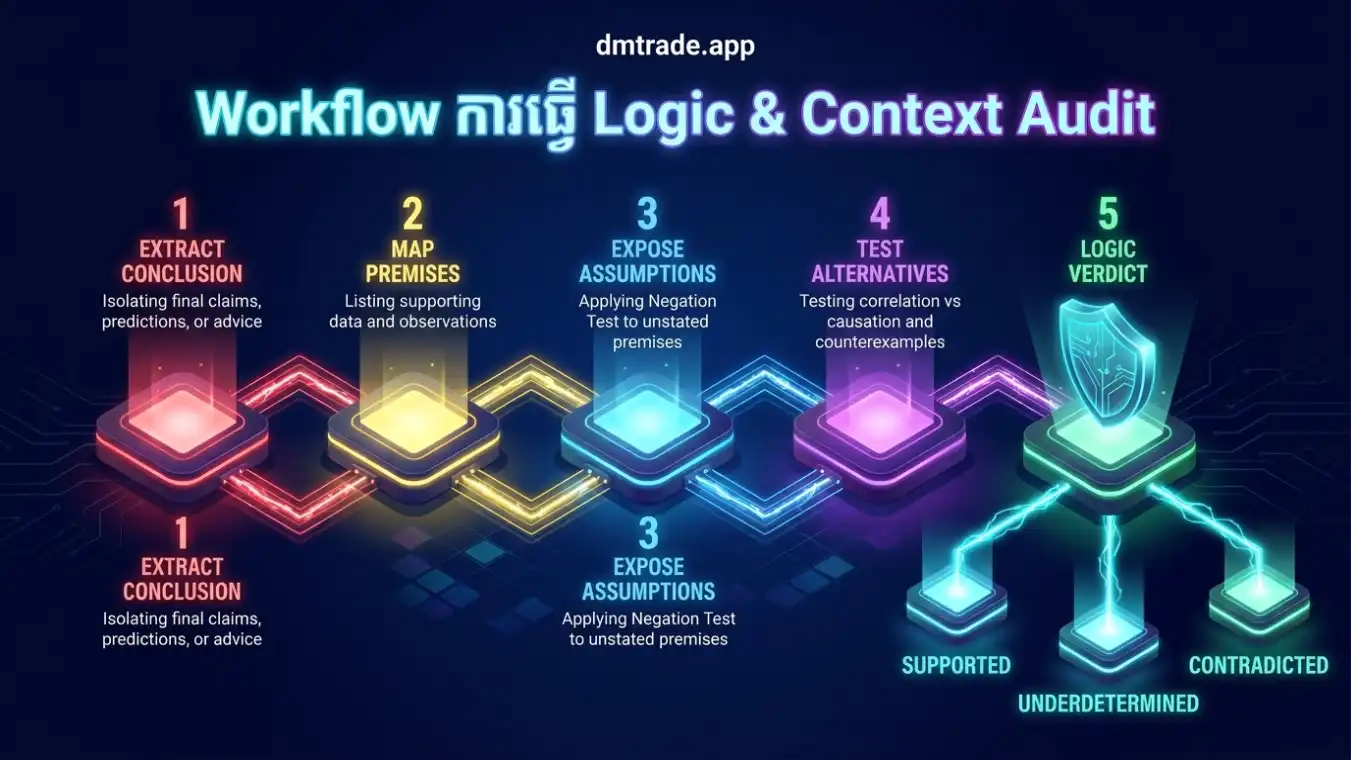 dmtrade.app

Workflow ការធ្វើ Logic & Context Audit

1
EXTRACT CONCLUSION
Isolating final claims, predictions, or advice

2
MAP PREMISES
Listing supporting data and observations

3
EXPOSE ASSUMPTIONS
Applying Negation Test to unstated premises

4
TEST ALTERNATIVES
Testing correlation vs causation and counterexamples

5
LOGIC VERDICT

1
EXTRACT CONCLUSION
Isolating final claims, predictions, or advice

3
EXPOSE ASSUMPTIONS
Applying Negation Test to unstated premises

SUPPORTED

UNDERDETERMINED

CONTRADICTED